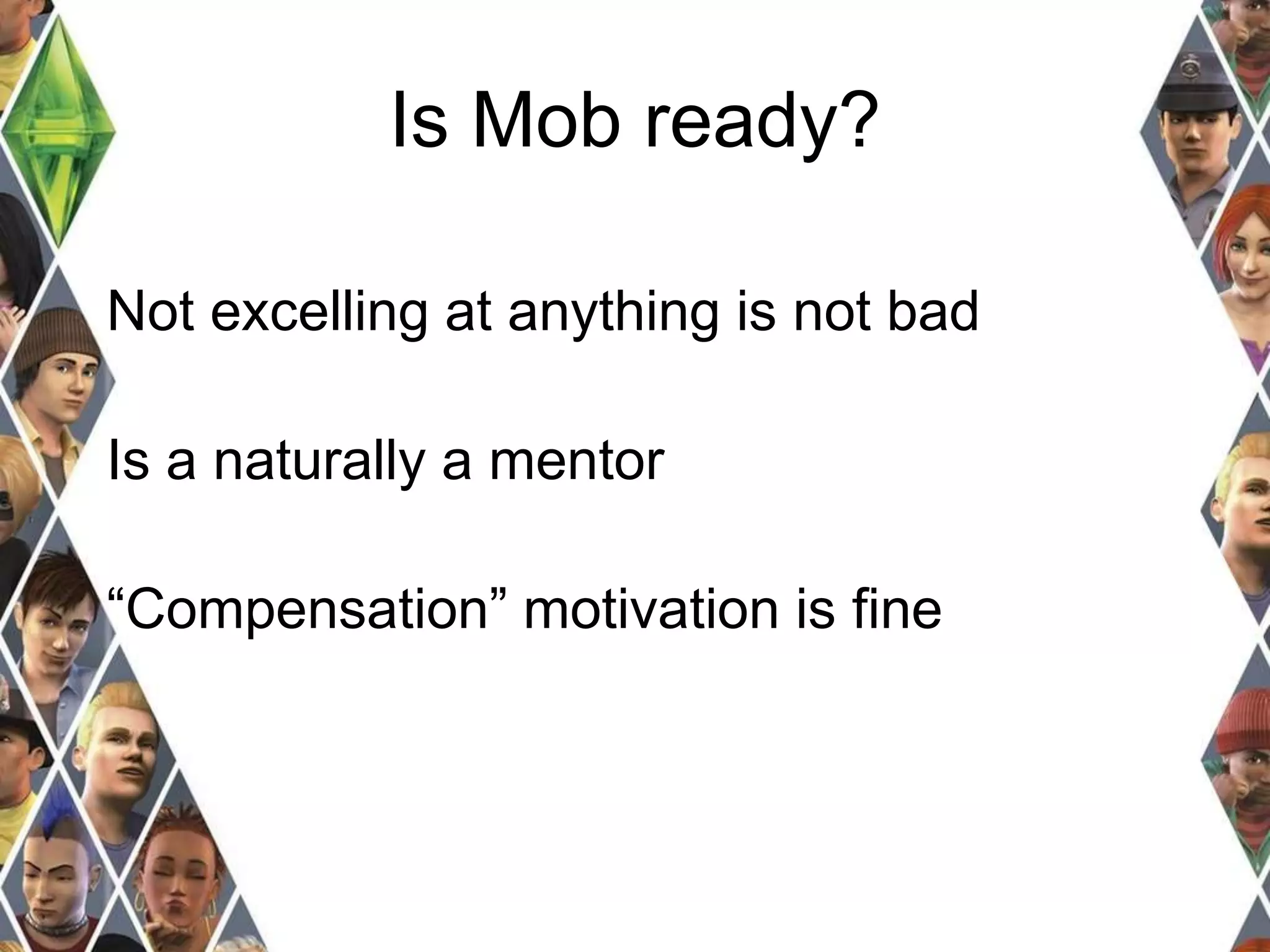 Is Mob ready?

Not excelling at anything is not bad

Is a naturally a mentor

“Compensation” motivation is fine